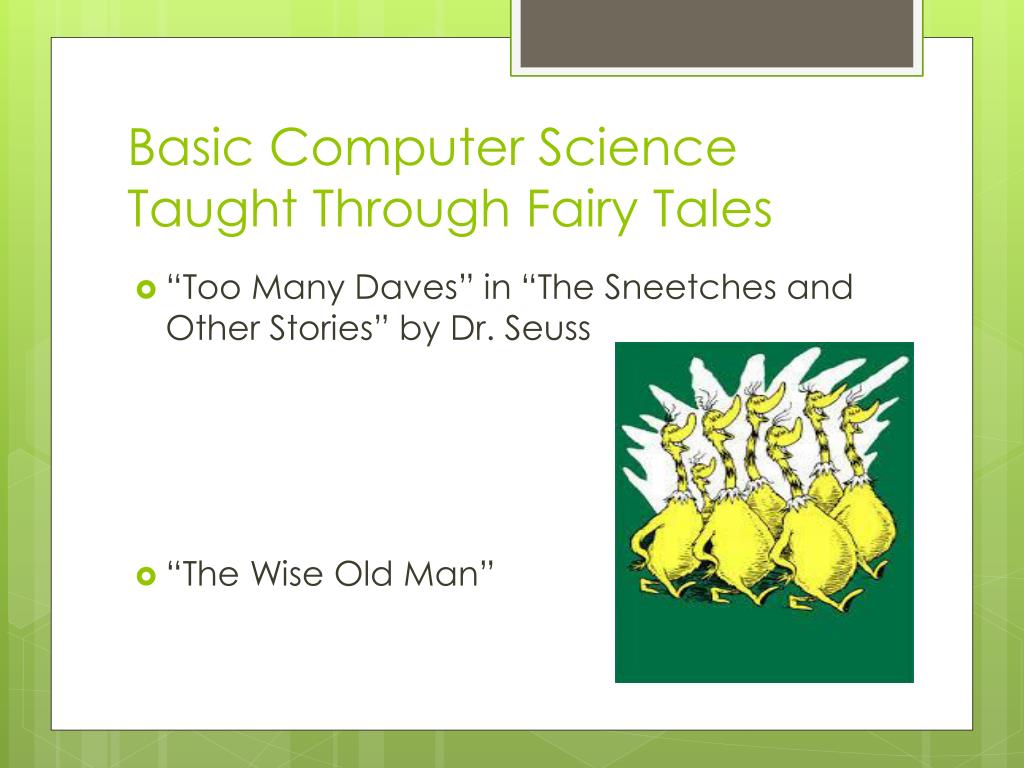 Basic Computer Science Taught Through Fairy Tales

“Too Many Daves” in “The Sneetches and Other Stories” by Dr. Seuss

“The Wise Old Man”